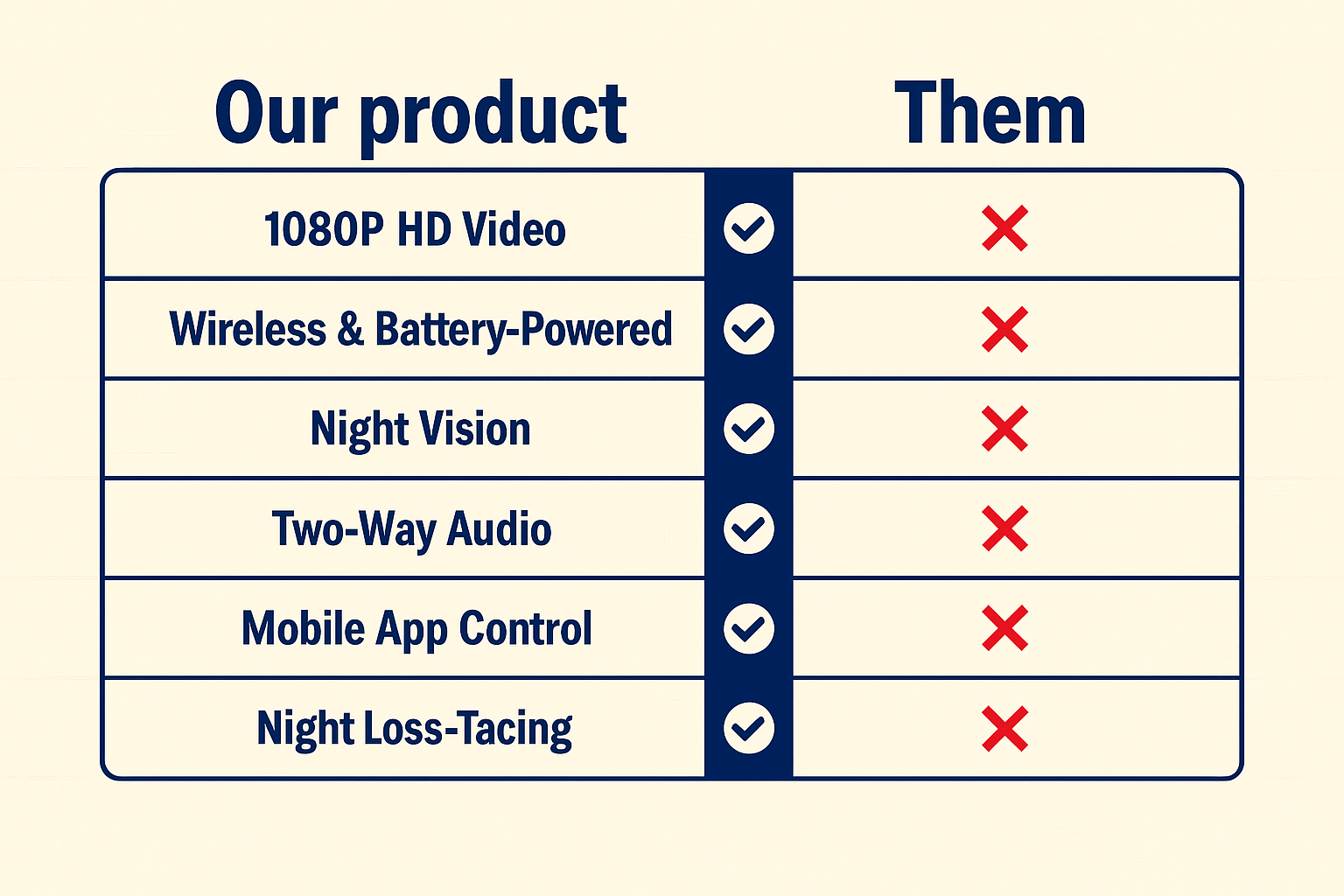 | Our product | | Them |
|---|---|---|
| 1080P HD Video | ✓ | ✗ |
| Wireless & Battery-Powered | ✓ | ✗ |
| Night Vision | ✓ | ✗ |
| Two-Way Audio | ✓ | ✗ |
| Mobile App Control | ✓ | ✗ |
| Night Loss-Tacing | ✓ | ✗ |